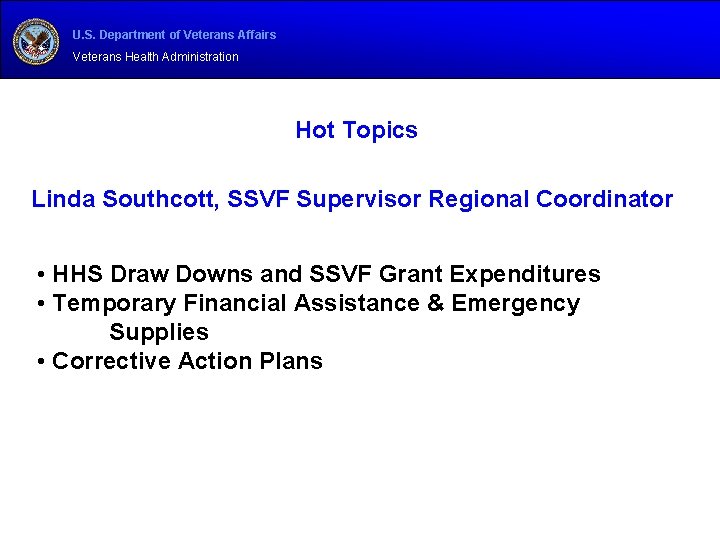 U.S. Department of Veterans Affairs
Veterans Health Administration

Hot Topics

Linda Southcott, SSVF Supervisor Regional Coordinator

• HHS Draw Downs and SSVF Grant Expenditures
• Temporary Financial Assistance & Emergency Supplies
• Corrective Action Plans